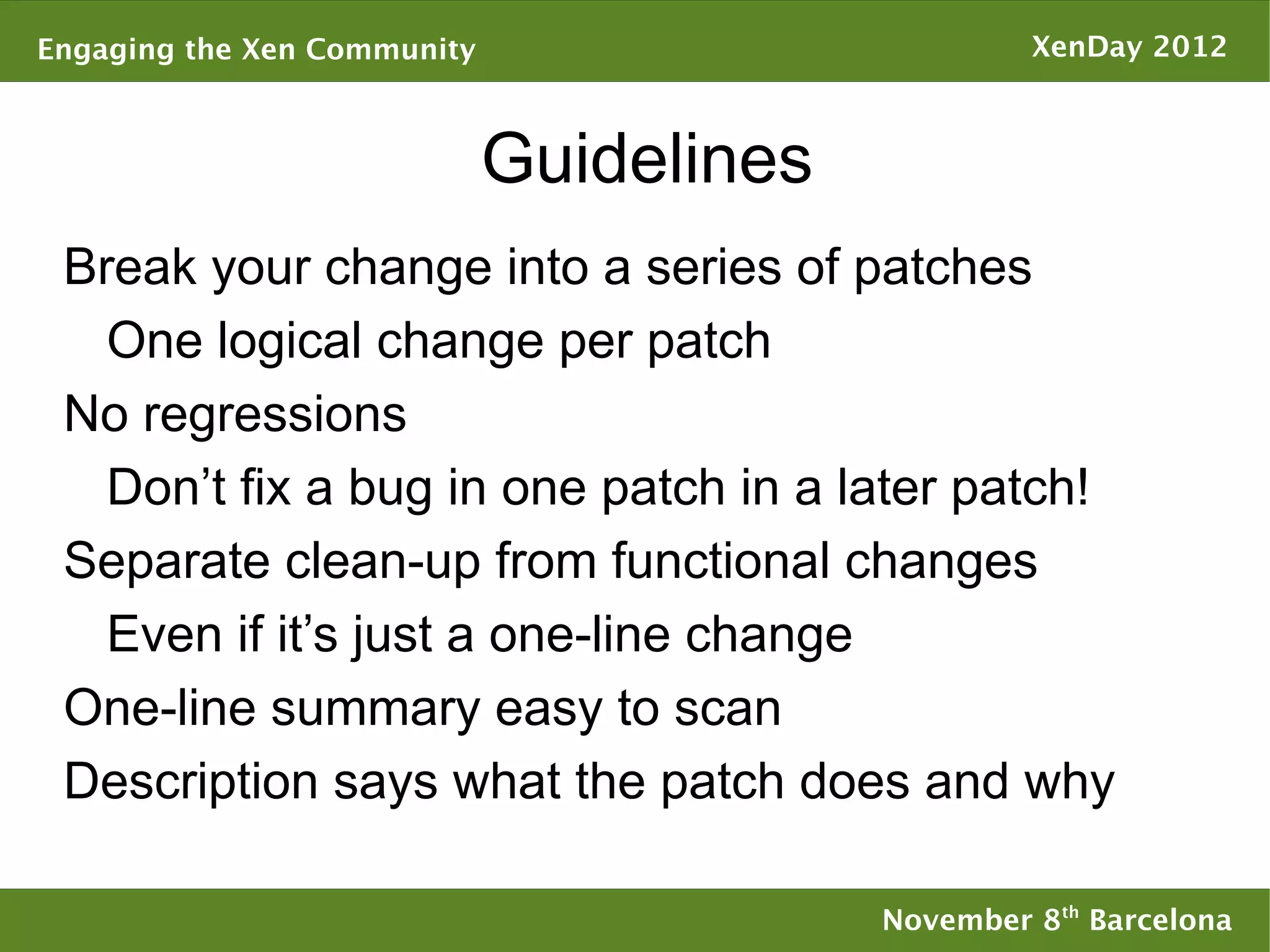 Engaging the Xen Community

XenDay 2012

Guidelines

Break your change into a series of patches

One logical change per patch

No regressions

Don’t fix a bug in one patch in a later patch!

Separate clean-up from functional changes

Even if it’s just a one-line change

One-line summary easy to scan

Description says what the patch does and why

November 8$^{th}$ Barcelona